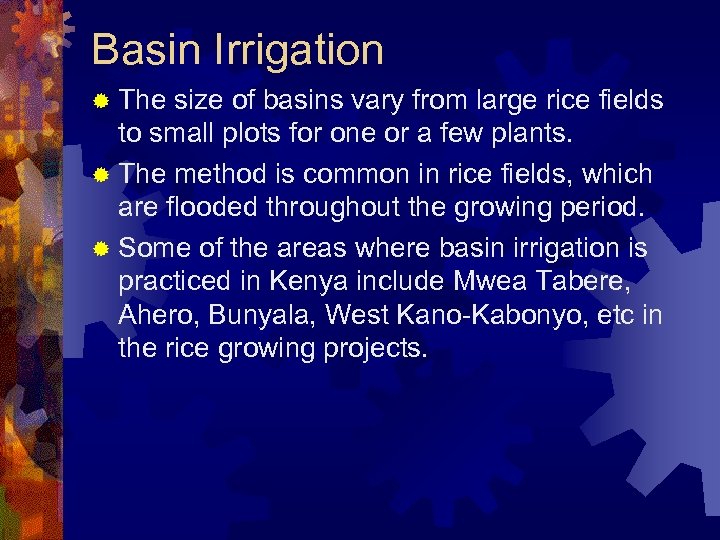 Basin Irrigation

The size of basins vary from large rice fields to small plots for one or a few plants.

The method is common in rice fields, which are flooded throughout the growing period.

Some of the areas where basin irrigation is practiced in Kenya include Mwea Tabere, Ahero, Bunyala, West Kano-Kabonyo, etc in the rice growing projects.